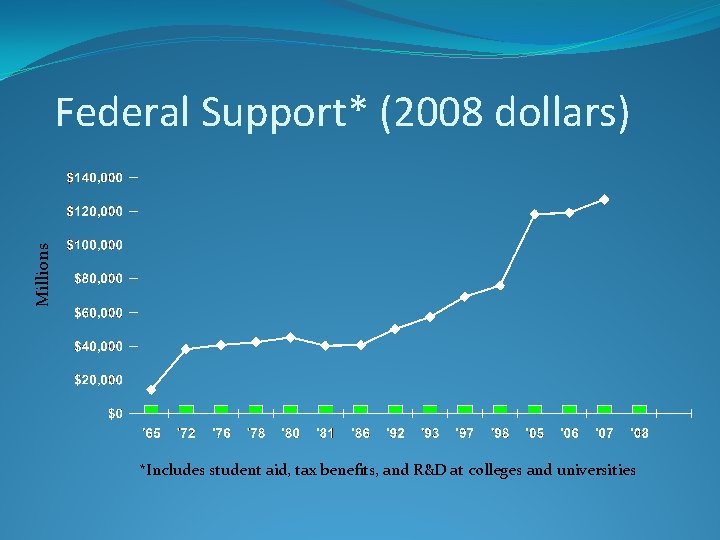 Federal Support* (2008 dollars)

Millions

$140,000
$120,000
$100,000
$80,000
$60,000
$40,000
$20,000
$0

'65 '72 '76 '78 '80 '81 '86 '92 '93 '97 '98 '05 '06 '07 '08

*Includes student aid, tax benefits, and R&D at colleges and universities